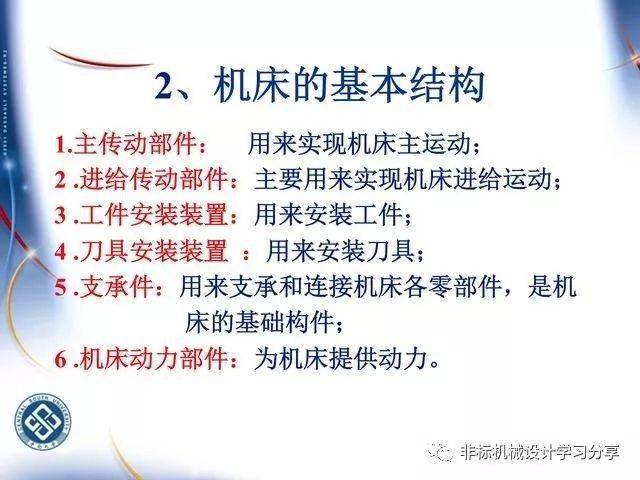 2、机床的基本结构

1.主传动部件：　用来实现机床主运动；

2 .进给传动部件：主要用来实现机床进给运动；

3 .工件安装装置：用来安装工件；

4 .刀具安装装置　：用来安装刀具；

5 .支承件：用来支承和连接机床各零部件，是机床的基础构件；

6 .机床动力部件：为机床提供动力。

CENTRAL SOUTH UNIVERSITY

非标机械设计学习分享